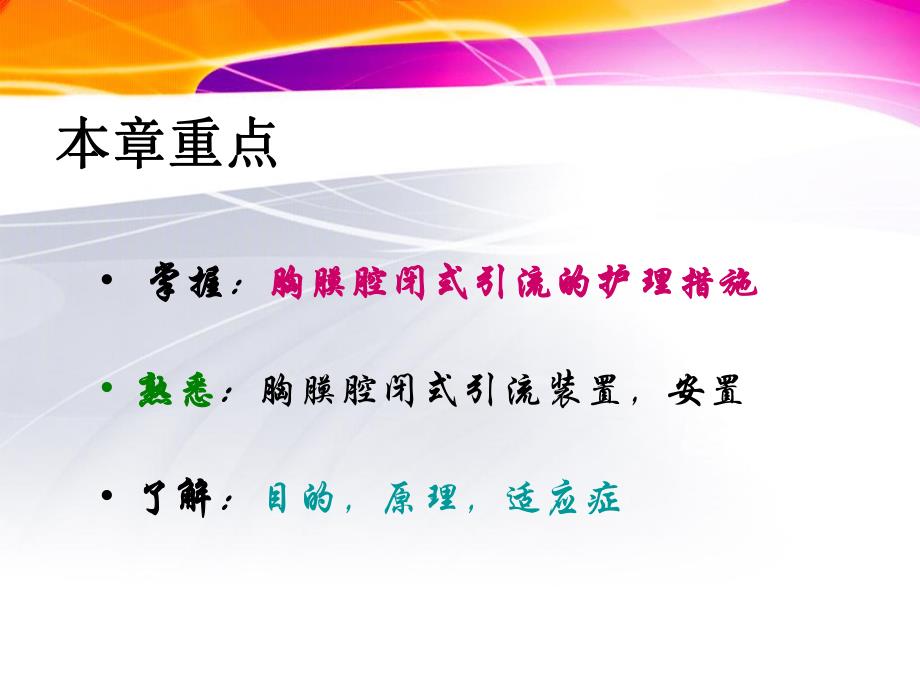 本章重点

• 掌握：胸膜腔闭式引流的护理措施

• 熟悉：胸膜腔闭式引流装置，安置

• 了解：目的，原理，适应症